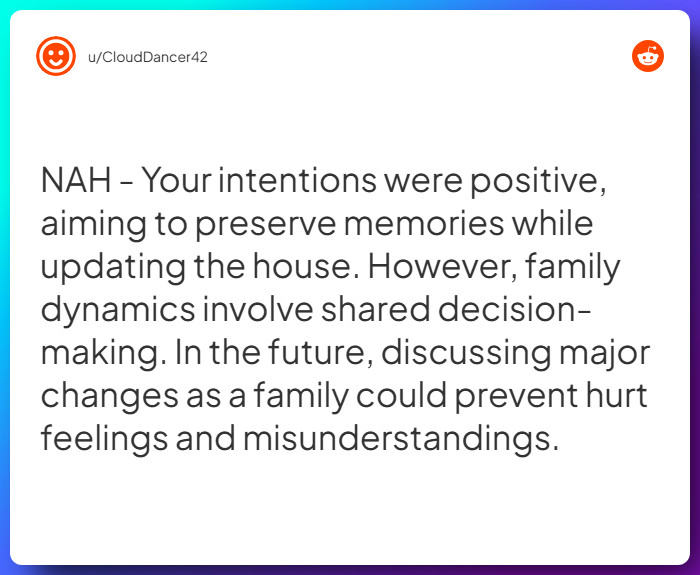 u/CloudDancer42

NAH - Your intentions were positive, aiming to preserve memories while updating the house. However, family dynamics involve shared decision-making. In the future, discussing major changes as a family could prevent hurt feelings and misunderstandings.